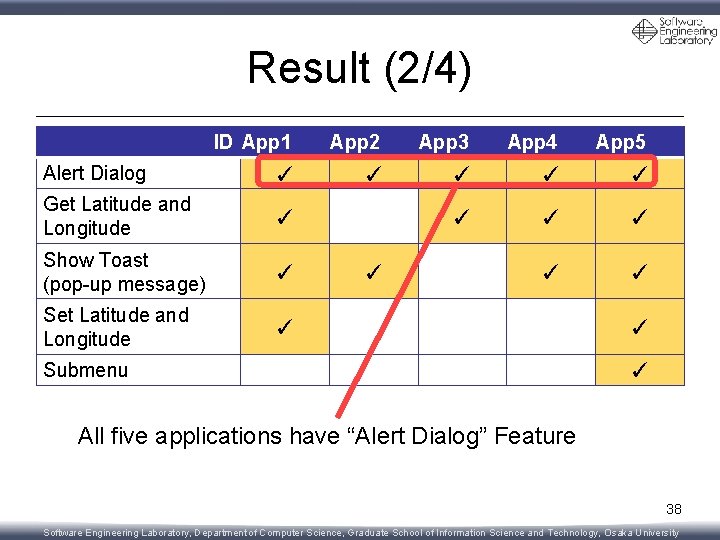 Software Engineering Laboratory

Result (2/4)

| ID | App1 | App2 | App3 | App4 | App5 |
|---|---|---|---|---|---|
| Alert Dialog | ✓ | ✓ | ✓ | ✓ | ✓ |
| Get Latitude and Longitude | ✓ |  | ✓ | ✓ | ✓ |
| Show Toast (pop-up message) | ✓ | ✓ |  | ✓ | ✓ |
| Set Latitude and Longitude | ✓ |  |  |  | ✓ |
| Submenu |  |  |  |  | ✓ |

All five applications have “Alert Dialog” Feature

38

Software Engineering Laboratory, Department of Computer Science, Graduate School of Information Science and Technology, Osaka University